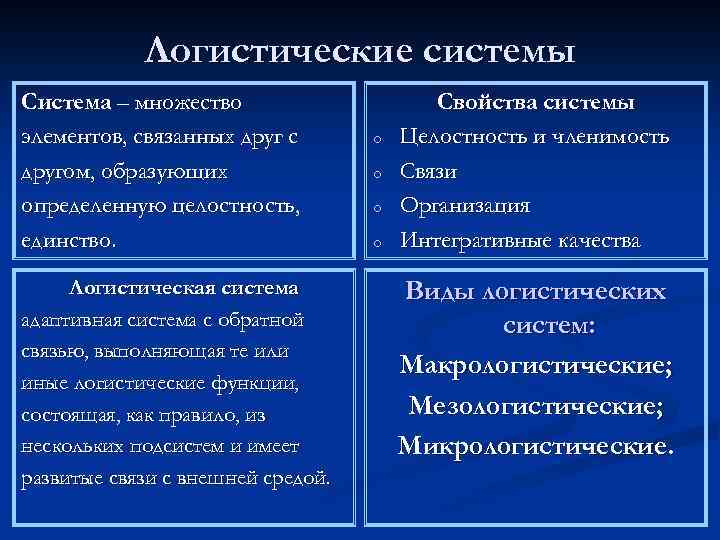 Логистические системы

Система – множество элементов, связанных друг с другом, образующих определенную целостность, единство.

Свойства системы
o Целостность и членимость
o Связи
o Организация
o Интегративные качества

Логистическая система
адаптивная система с обратной связью, выполняющая те или иные логистические функции, состоящая, как правило, из нескольких подсистем и имеет развитые связи с внешней средой.

Виды логистических систем:
Макрологистические;
Мезологистические;
Микрологистические.